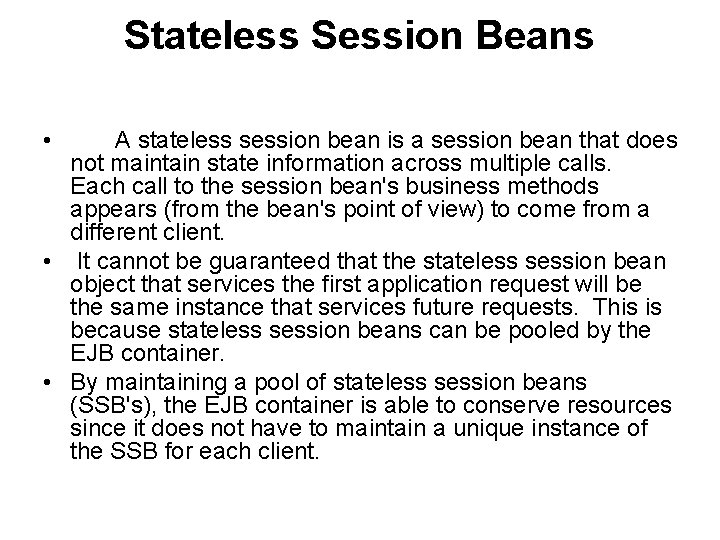 Stateless Session Beans

• A stateless session bean is a session bean that does not maintain state information across multiple calls. Each call to the session bean's business methods appears (from the bean's point of view) to come from a different client.

• It cannot be guaranteed that the stateless session bean object that services the first application request will be the same instance that services future requests. This is because stateless session beans can be pooled by the EJB container.

• By maintaining a pool of stateless session beans (SSB's), the EJB container is able to conserve resources since it does not have to maintain a unique instance of the SSB for each client.